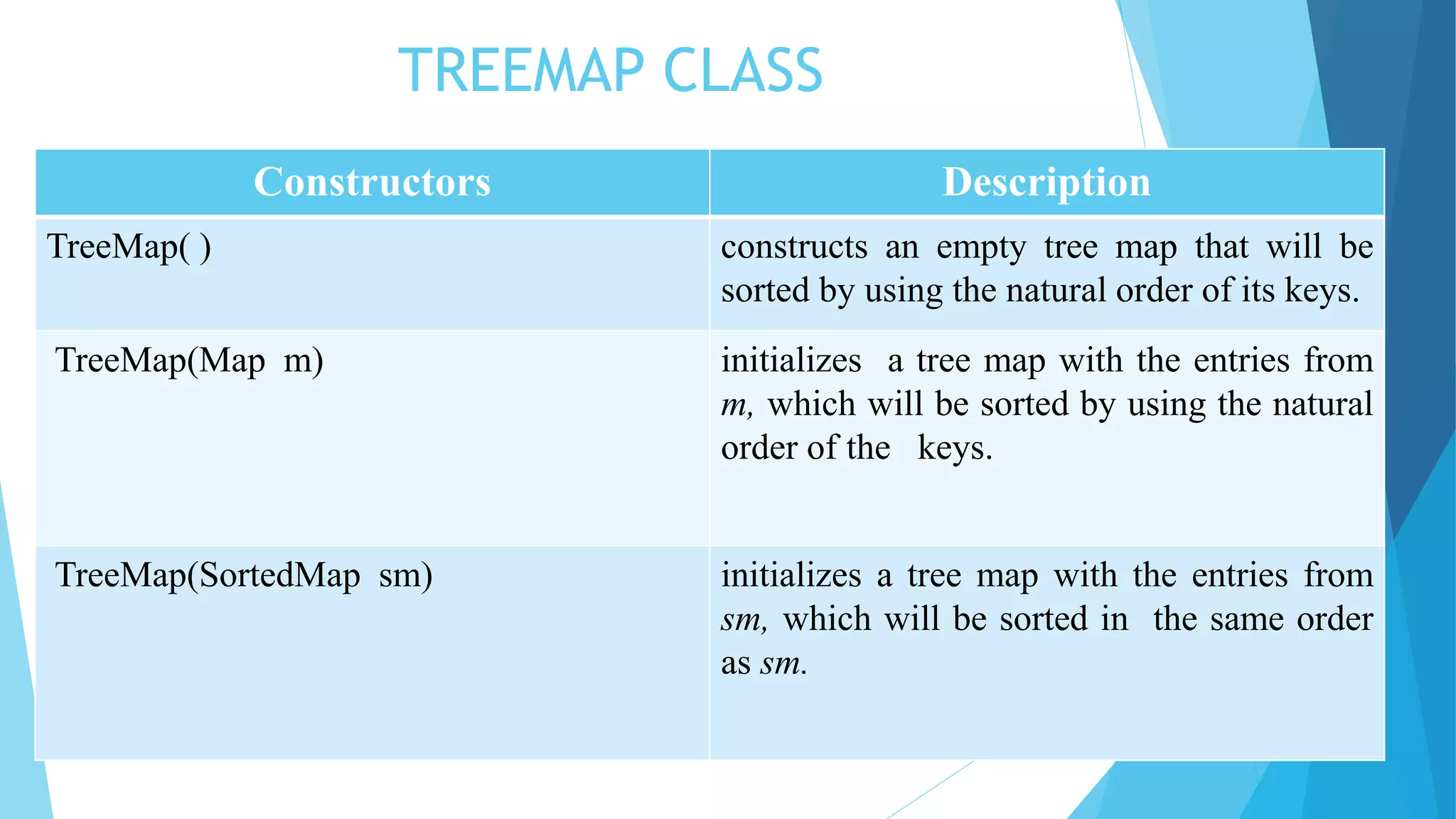 TREEMAP CLASS

| Constructors | Description |
|---|---|
| TreeMap( ) | constructs an empty tree map that will be sorted by using the natural order of its keys. |
| TreeMap(Map m) | initializes a tree map with the entries from m, which will be sorted by using the natural order of the keys. |
| TreeMap(SortedMap sm) | initializes a tree map with the entries from sm, which will be sorted in the same order as sm. |